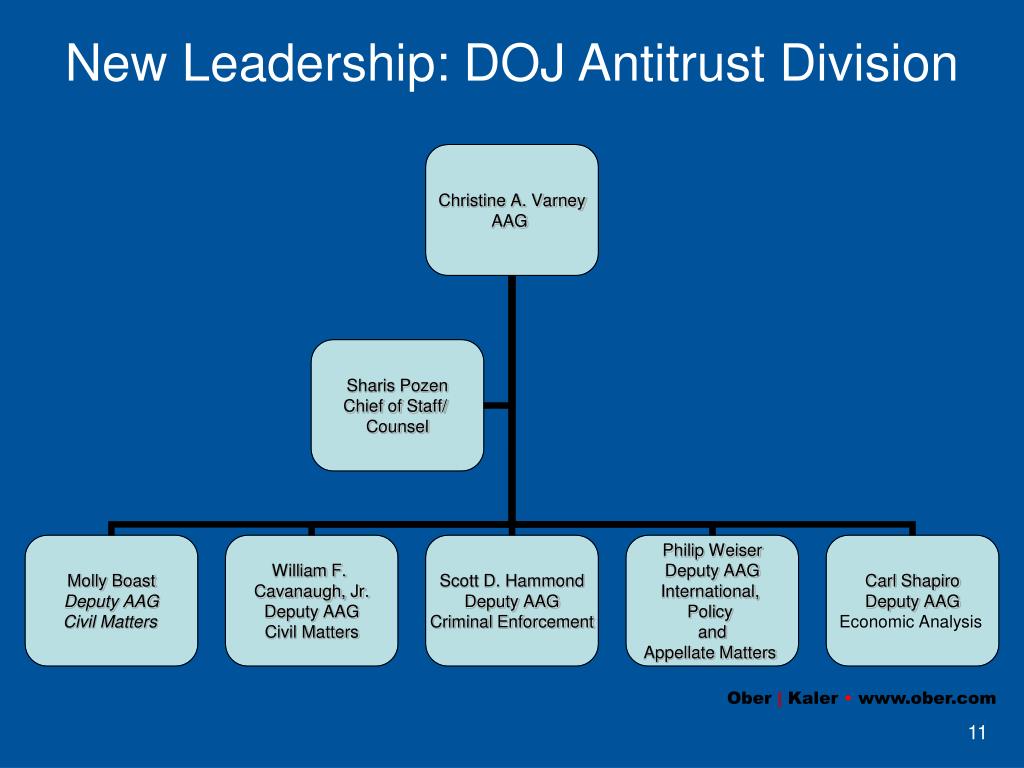 New Leadership: DOJ Antitrust Division

Christine A. Varney
AAG

Sharis Pozen
Chief of Staff/
Counsel

Molly Boast
Deputy AAG
Civil Matters

William F. Cavanaugh, Jr.
Deputy AAG
Civil Matters

Scott D. Hammond
Deputy AAG
Criminal Enforcement

Philip Weiser
Deputy AAG
International,
Policy
and
Appellate Matters

Carl Shapiro
Deputy AAG
Economic Analysis

Ober | Kaler • www.ober.com

11